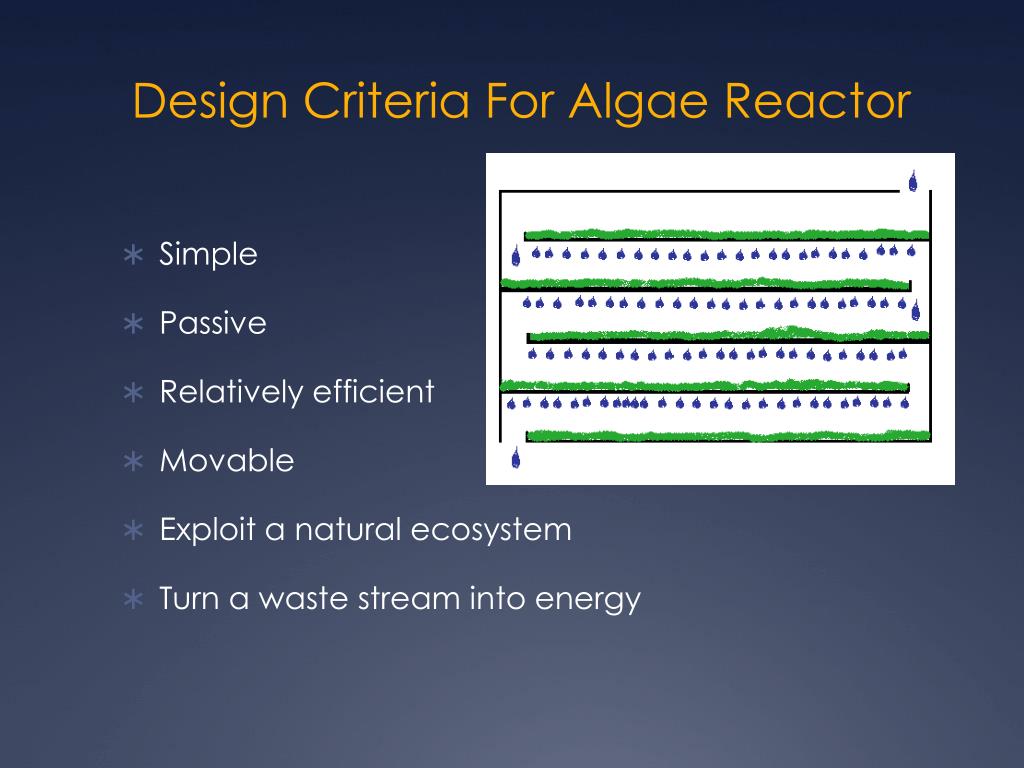 Design Criteria For Algae Reactor

∗ Simple
∗ Passive
∗ Relatively efficient
∗ Movable
∗ Exploit a natural ecosystem
∗ Turn a waste stream into energy